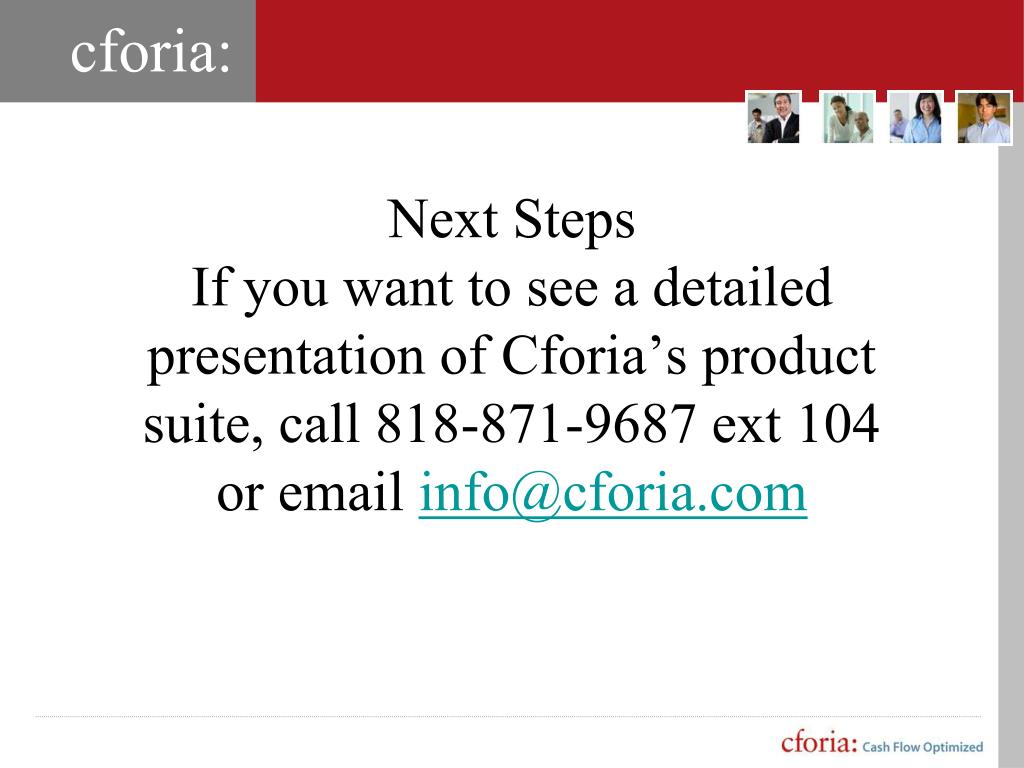 cforia:

Next Steps
If you want to see a detailed presentation of Cforia’s product suite, call 818-871-9687 ext 104 or email info@cforia.com

cforia: Cash Flow Optimized